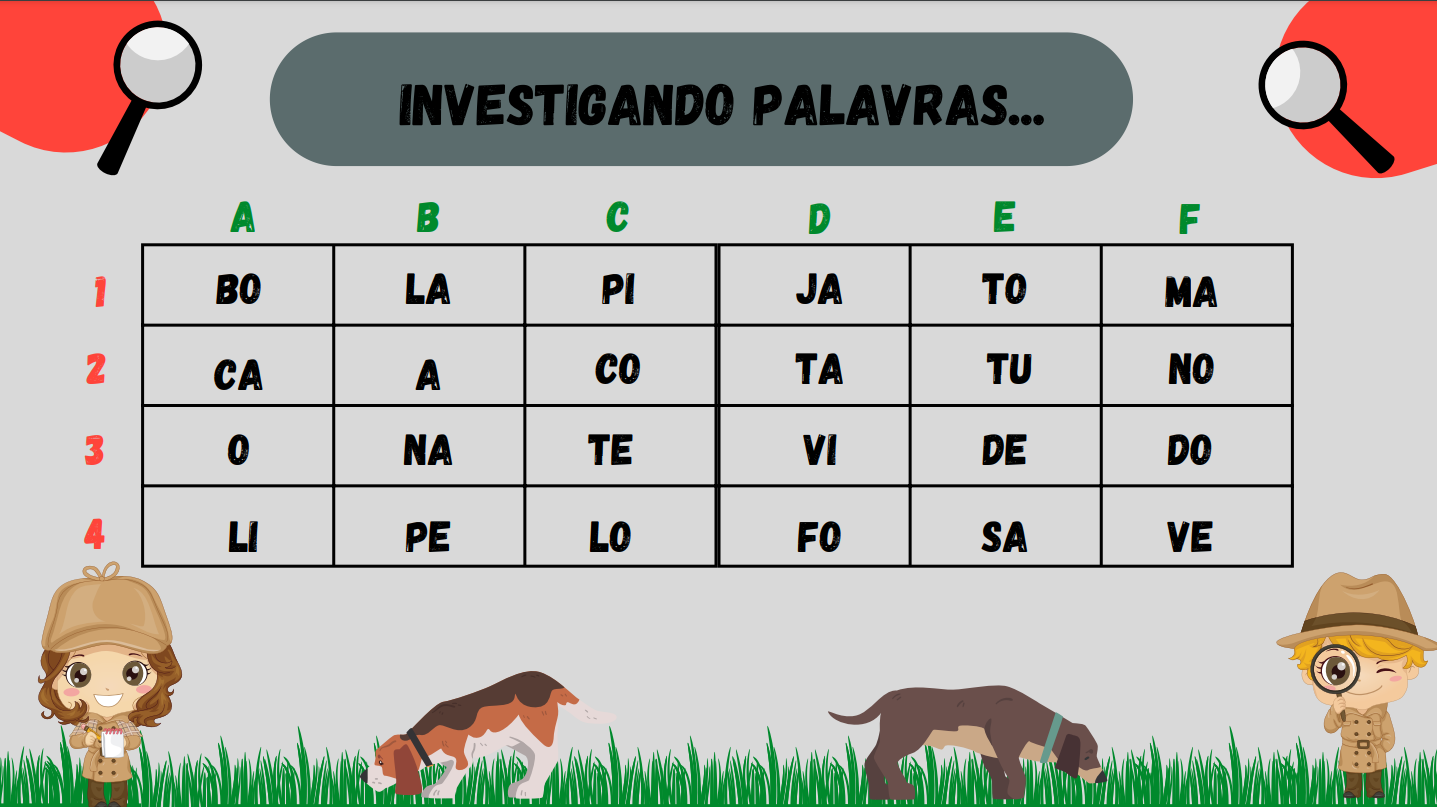 INVESTIGANDO PALAVRAS...

| | A | B | C | D | E | F |
|---|---|---|---|---|---|---|
| 1 | BO | LA | PI | JA | TO | MA |
| 2 | CA | A | CO | TA | TU | NO |
| 3 | O | NA | TE | VI | DE | DO |
| 4 | LI | PE | LO | FO | SA | VE |